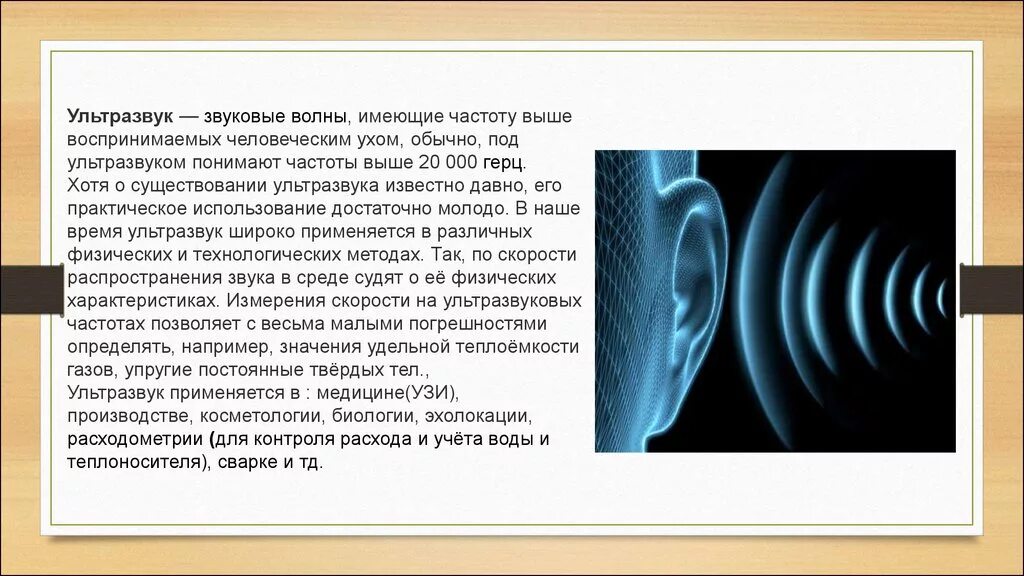 Ультразвук — звуковые волны, имеющие частоту выше воспринимаемых человеческим ухом, обычно, под ультразвуком понимают частоты выше 20 000 герц. Хотя о существовании ультразвука известно давно, его практическое использование достаточно молодо. В наше время ультразвук широко применяется в различных физических и технологических методах. Так, по скорости распространения звука в среде судят о её физических характеристиках. Измерения скорости на ультразвуковых частотах позволяет с весьма малыми погрешностями определять, например, значения удельной теплоёмкости газов, упругие постоянные твёрдых тел.,
Ультразвук применяется в : медицине(УЗИ), производстве, косметологии, биологии, эхолокации, расходометрии (для контроля расхода и учёта воды и теплоносителя), сварке и тд.